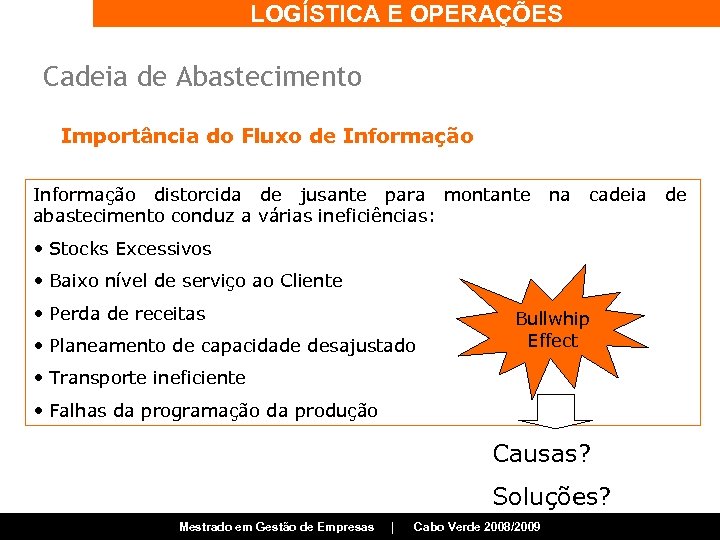 LOGÍSTICA E OPERAÇÕES

Cadeia de Abastecimento

Importância do Fluxo de Informação

Informação distorcida de jusante para montante na cadeia de abastecimento conduz a várias ineficiências:

• Stocks Excessivos

• Baixo nível de serviço ao Cliente

• Perda de receitas

• Planeamento de capacidade desajustado

• Transporte ineficiente

• Falhas da programação da produção

Bullwhip Effect

Causas?

Soluções?

Mestrado em Gestão de Empresas | Cabo Verde 2008/2009